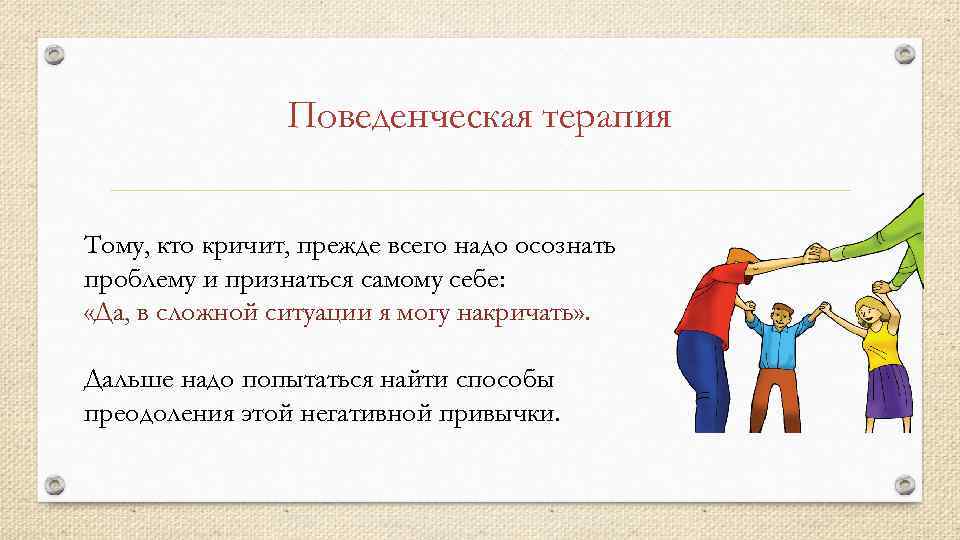 Поведенческая терапия

Тому, кто кричит, прежде всего надо осознать проблему и признаться самому себе:
«Да, в сложной ситуации я могу накричать».

Дальше надо попытаться найти способы преодоления этой негативной привычки.